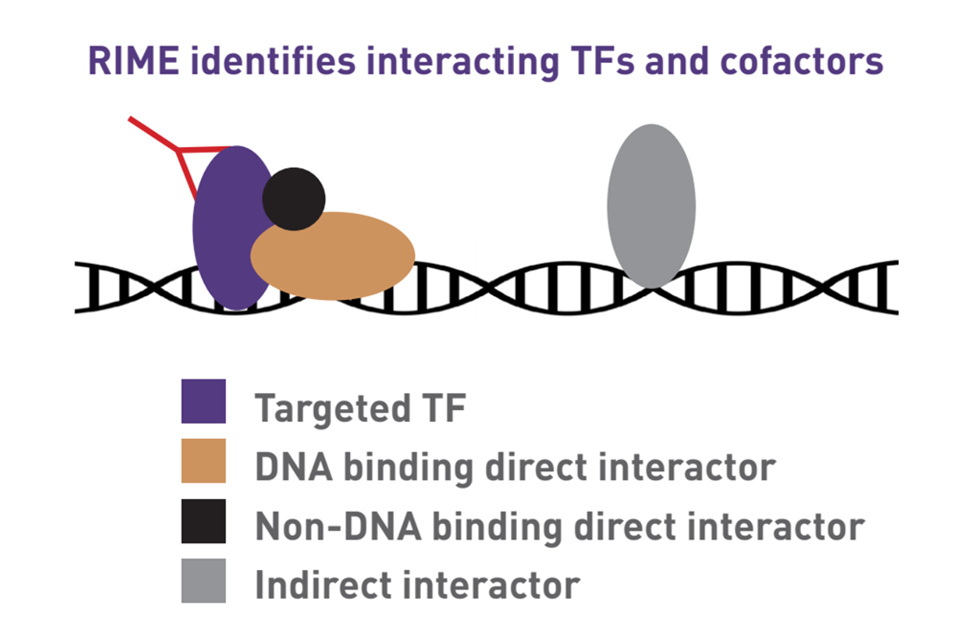 RIME identifies interacting TFs and cofactors

Targeted TF
DNA binding direct interactor
Non-DNA binding direct interactor
Indirect interactor